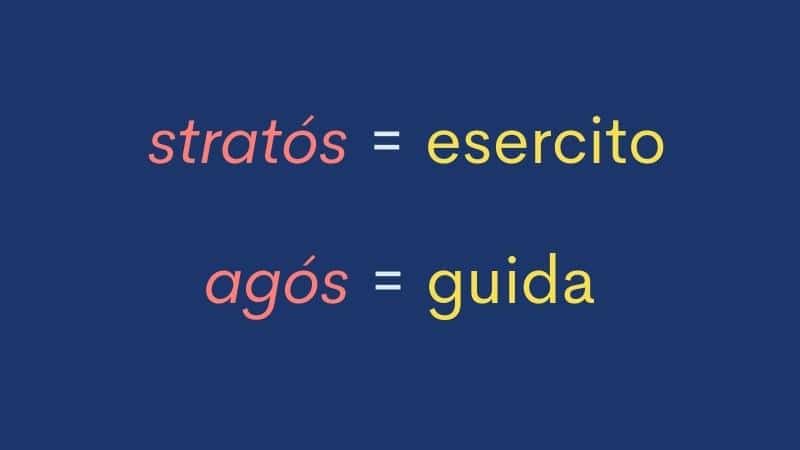 stratós = esercito

agós = guida